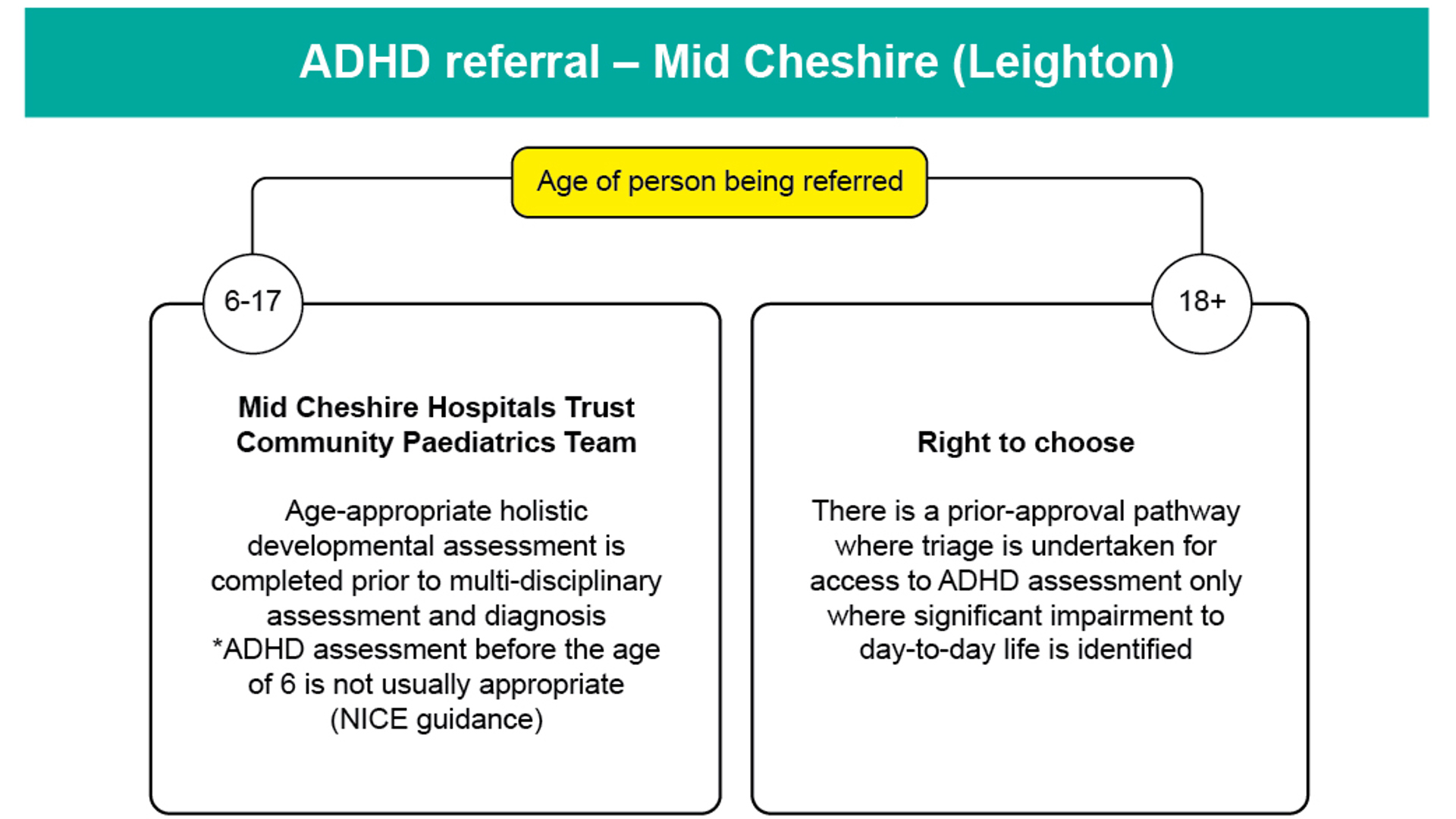 ADHD referral – Mid Cheshire (Leighton)

Age of person being referred

6-17

Mid Cheshire Hospitals Trust Community Paediatrics Team

Age-appropriate holistic developmental assessment is completed prior to multi-disciplinary assessment and diagnosis
*ADHD assessment before the age of 6 is not usually appropriate (NICE guidance)

18+

Right to choose

There is a prior-approval pathway where triage is undertaken for access to ADHD assessment only where significant impairment to day-to-day life is identified